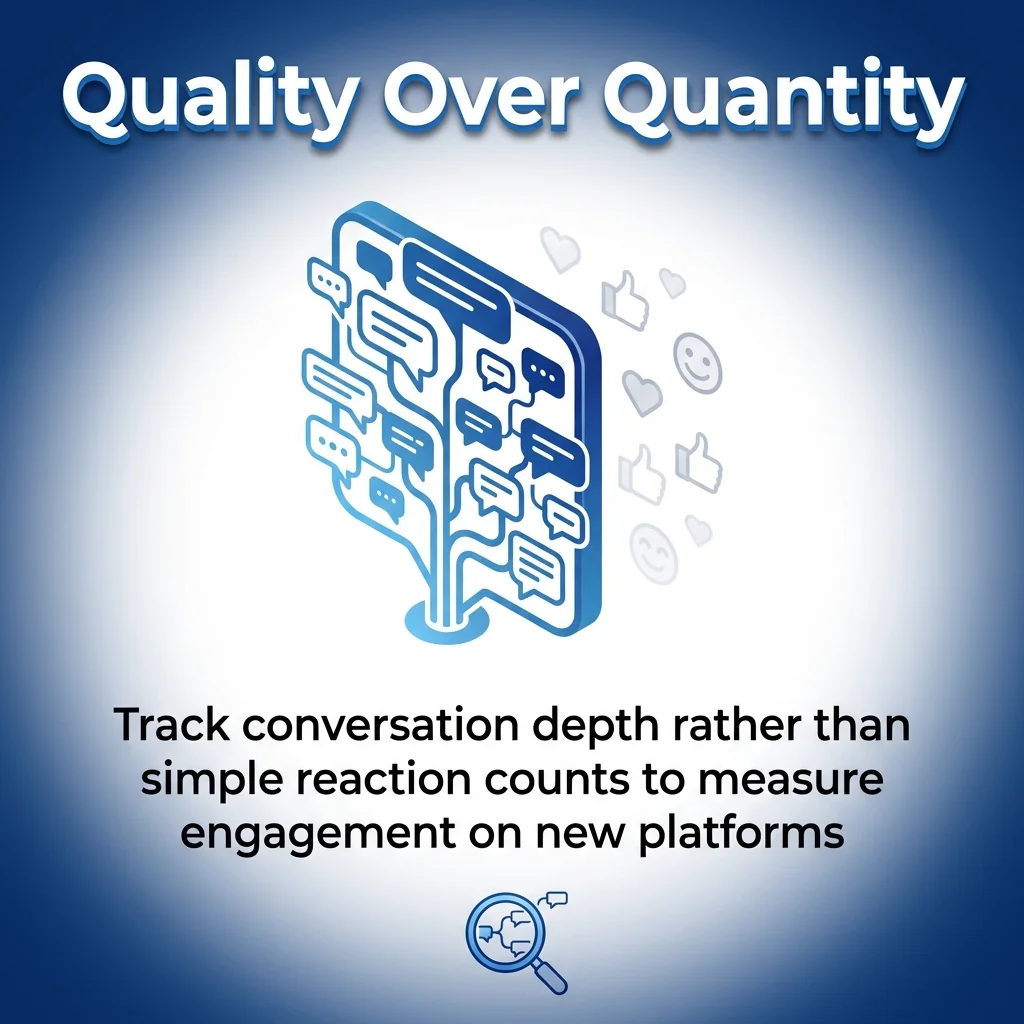 Quality Over Quantity

Track conversation depth rather than simple reaction counts to measure engagement on new platforms